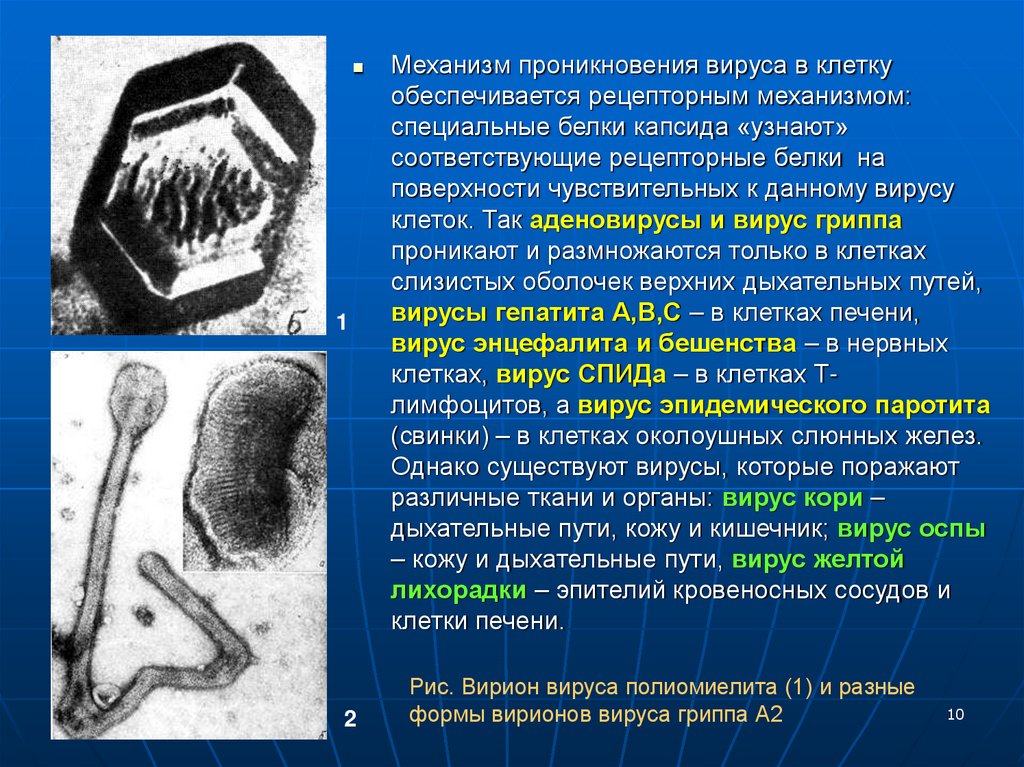 б

1

2

Механизм проникновения вируса в клетку обеспечивается рецепторным механизмом: специальные белки капсида «узнают» соответствующие рецепторные белки на поверхности чувствительных к данному вирусу клеток. Так аденовирусы и вирус гриппа проникают и размножаются только в клетках слизистых оболочек верхних дыхательных путей, вирусы гепатита А,В,С – в клетках печени, вирус энцефалита и бешенства – в нервных клетках, вирус СПИДа – в клетках Т-лимфоцитов, а вирус эпидемического паротита (свинки) – в клетках околоушных слюнных желез. Однако существуют вирусы, которые поражают различные ткани и органы: вирус кори – дыхательные пути, кожу и кишечник; вирус оспы – кожу и дыхательные пути, вирус желтой лихорадки – эпителий кровеносных сосудов и клетки печени.

Рис. Вирион вируса полиомиелита (1) и разные формы вирионов вируса гриппа А2

10